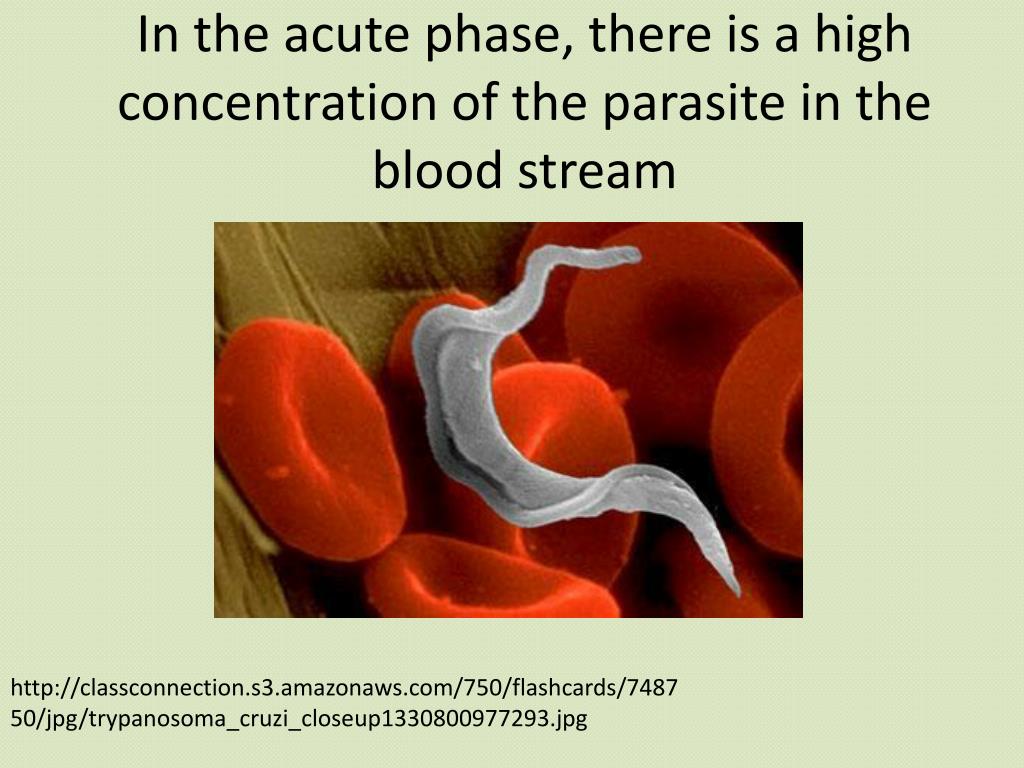 In the acute phase, there is a high concentration of the parasite in the blood stream

http://classconnection.s3.amazonaws.com/750/flashcards/748750/jpg/trypanosoma_cruzi_closeup1330800977293.jpg